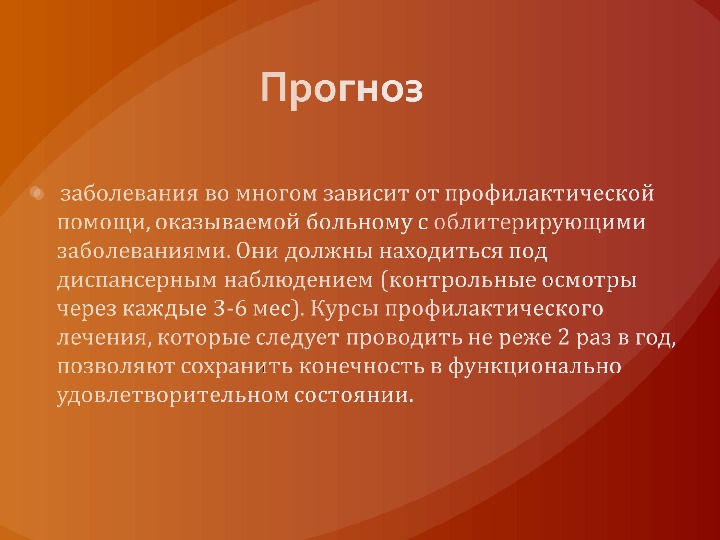 Прогноз

заболевания во многом зависит от профилактической помощи, оказываемой больному с облитерирующими заболеваниями. Они должны находиться под диспансерным наблюдением (контрольные осмотры через каждые 3-6 мес). Курсы профилактического лечения, которые следует проводить не реже 2 раз в год, позволяют сохранить конечность в функционально удовлетворительном состоянии.